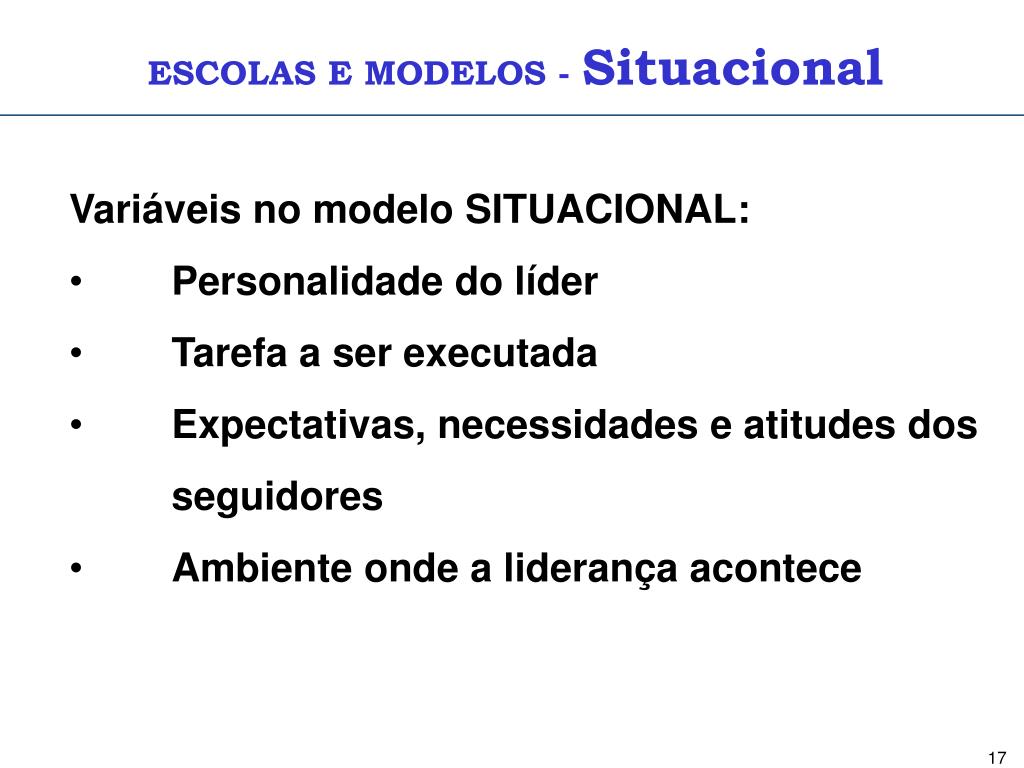 ESCOLAS E MODELOS - Situacional

Variáveis no modelo SITUACIONAL:

• Personalidade do líder
• Tarefa a ser executada
• Expectativas, necessidades e atitudes dos seguidores
• Ambiente onde a liderança acontece

17